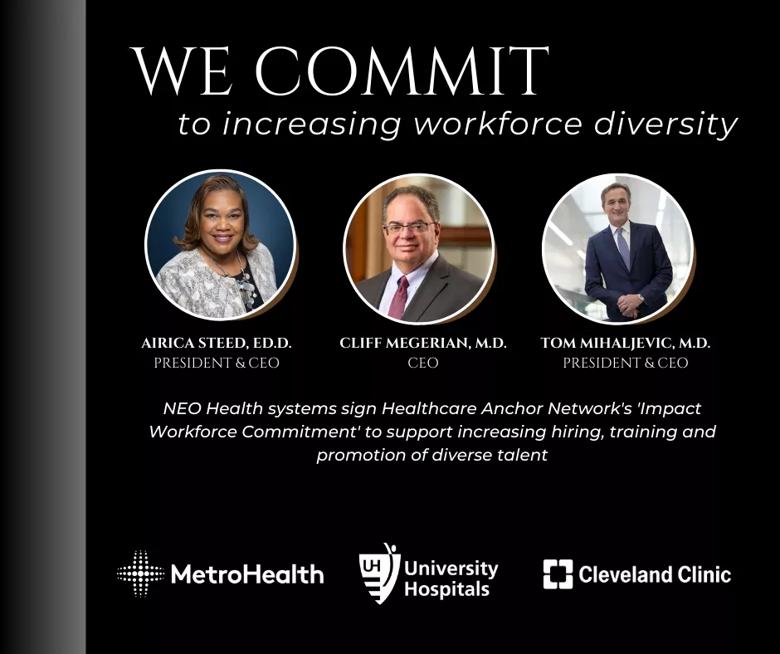 WE COMMIT
to increasing workforce diversity

AIRICA STEED, ED.D.
PRESIDENT & CEO

CLIFF MEGERIAN, M.D.
CEO

TOM MIHALJEVIC, M.D.
PRESIDENT & CEO

NEO Health systems sign Healthcare Anchor Network's 'Impact Workforce Commitment' to support increasing hiring, training and promotion of diverse talent

MetroHealth

UH University Hospitals

Cleveland Clinic